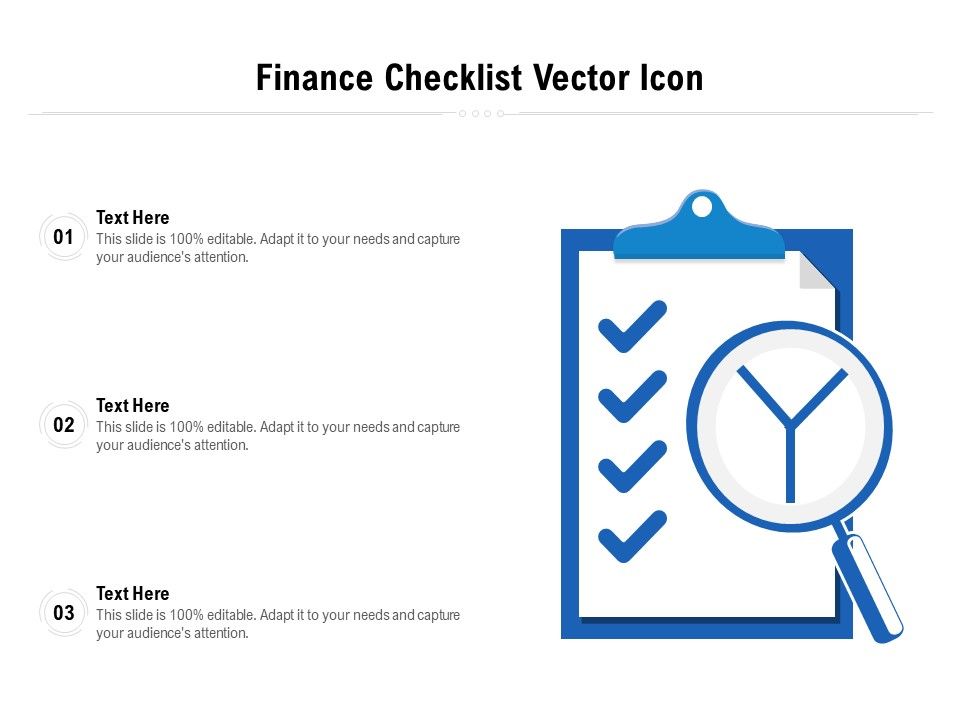 Finance Checklist Vector Icon

01

Text Here

This slide is 100% editable. Adapt it to your needs and capture your audience's attention.

02

Text Here

This slide is 100% editable. Adapt it to your needs and capture your audience's attention.

03

Text Here

This slide is 100% editable. Adapt it to your needs and capture your audience's attention.